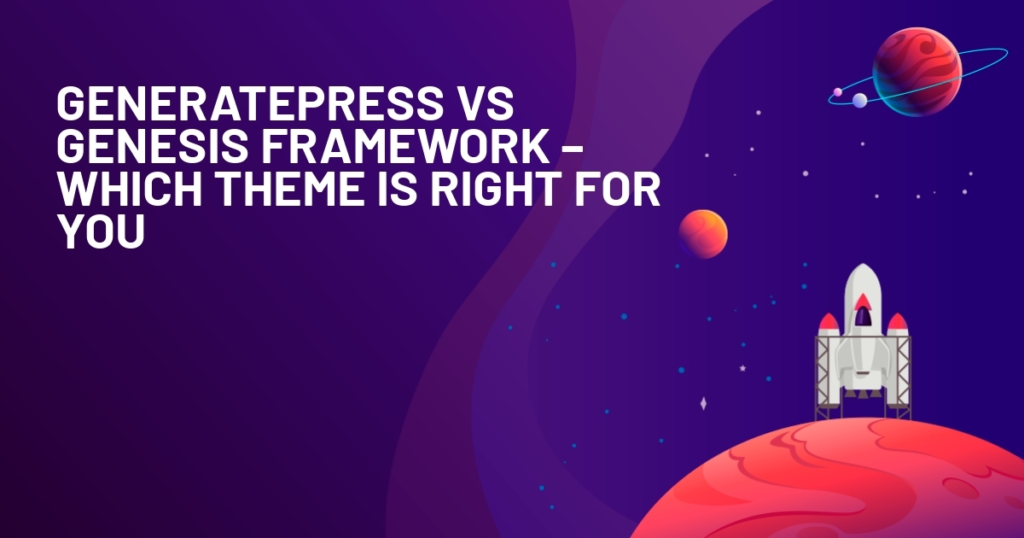 GENERATEPRESS VS GENESIS FRAMEWORK – WHICH THEME IS RIGHT FOR YOU